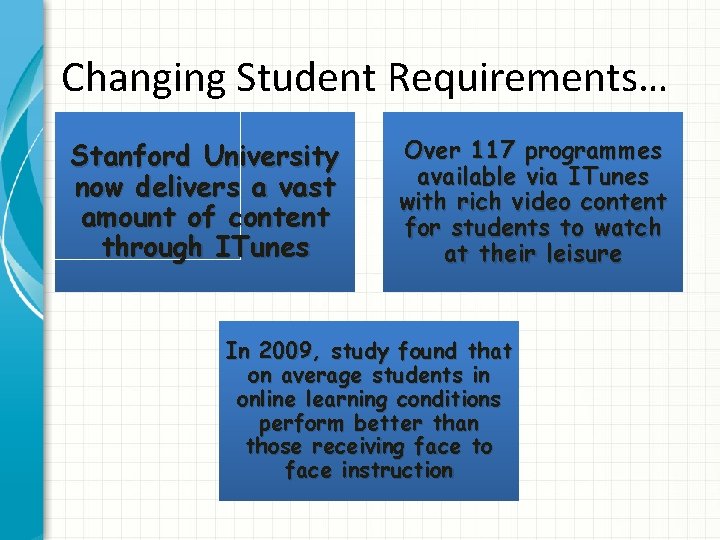 Changing Student Requirements…

Stanford University now delivers a vast amount of content through ITunes

Over 117 programmes available via ITunes with rich video content for students to watch at their leisure

In 2009, study found that on average students in online learning conditions perform better than those receiving face to face instruction